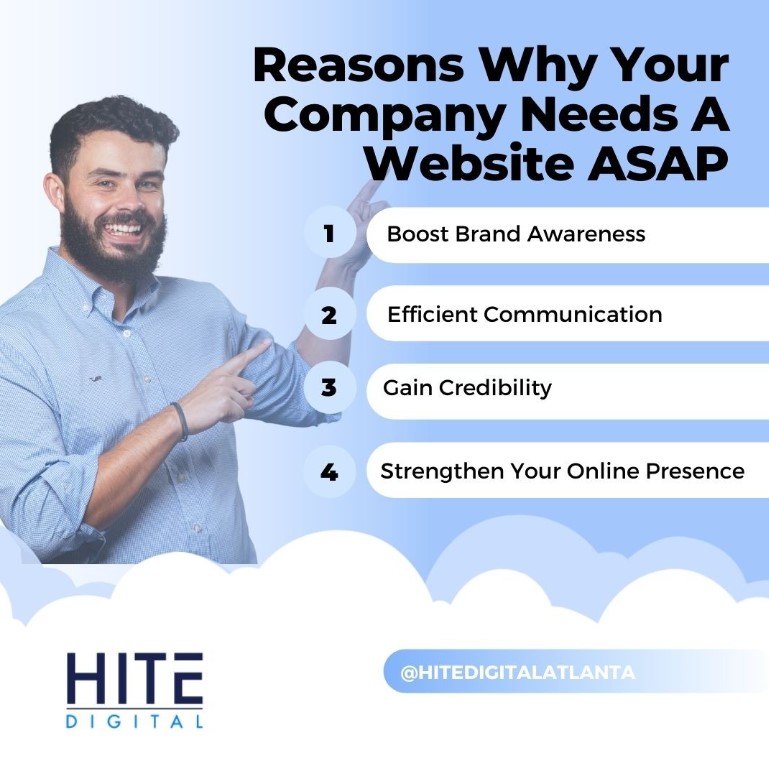 Reasons Why Your Company Needs A Website ASAP

1 Boost Brand Awareness

2 Efficient Communication

3 Gain Credibility

4 Strengthen Your Online Presence

HITE
DIGITAL

@HITEDIGITALATLANTA